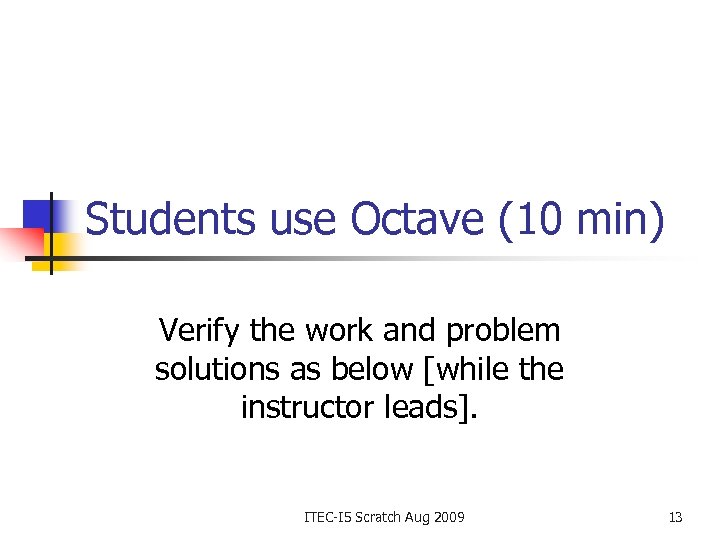 Students use Octave (10 min)

Verify the work and problem solutions as below [while the instructor leads].

ITEC-I5 Scratch Aug 2009

13